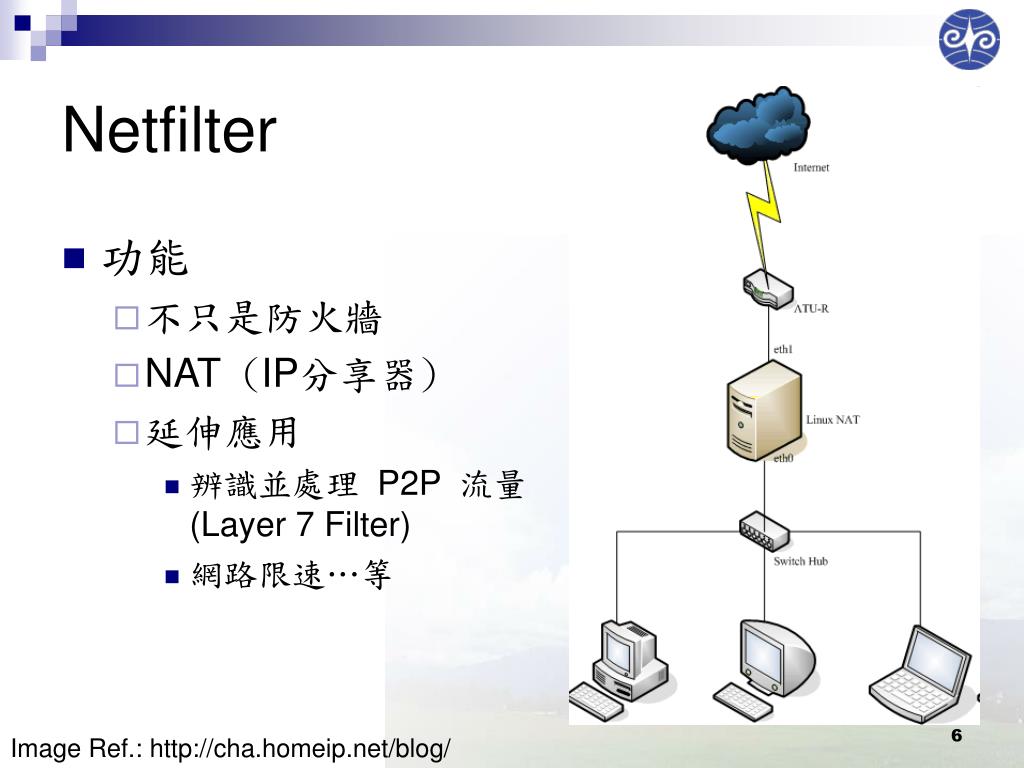 Netfilter

功能

不只是防火牆

NAT（IP分享器）

延伸應用

辨識並處理 P2P 流量 (Layer 7 Filter)

網路限速…等

Internet

ATU-R

eth1

Linux NAT

eth0

Switch Hub

Image Ref.: http://cha.homeip.net/blog/

6